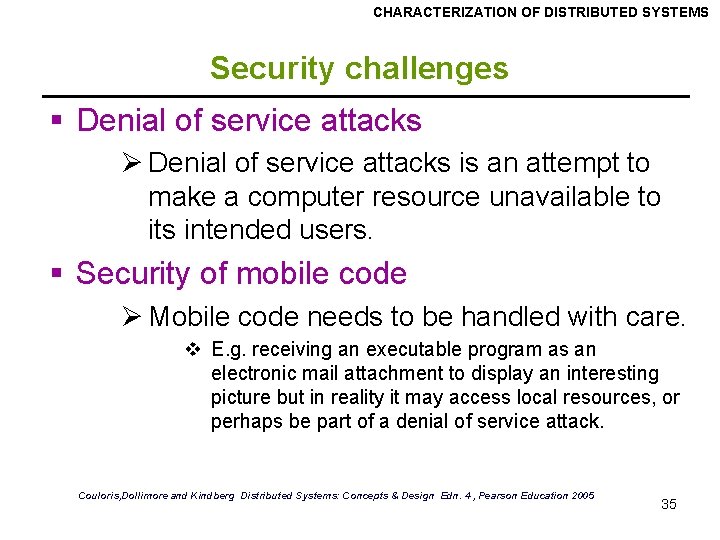 CHARACTERIZATION OF DISTRIBUTED SYSTEMS

Security challenges

▪ Denial of service attacks

➢ Denial of service attacks is an attempt to make a computer resource unavailable to its intended users.

▪ Security of mobile code

➢ Mobile code needs to be handled with care.

❖ E.g. receiving an executable program as an electronic mail attachment to display an interesting picture but in reality it may access local resources, or perhaps be part of a denial of service attack.

Couloris,Dollimore and Kindberg Distributed Systems: Concepts & Design Edn. 4 , Pearson Education 2005

35